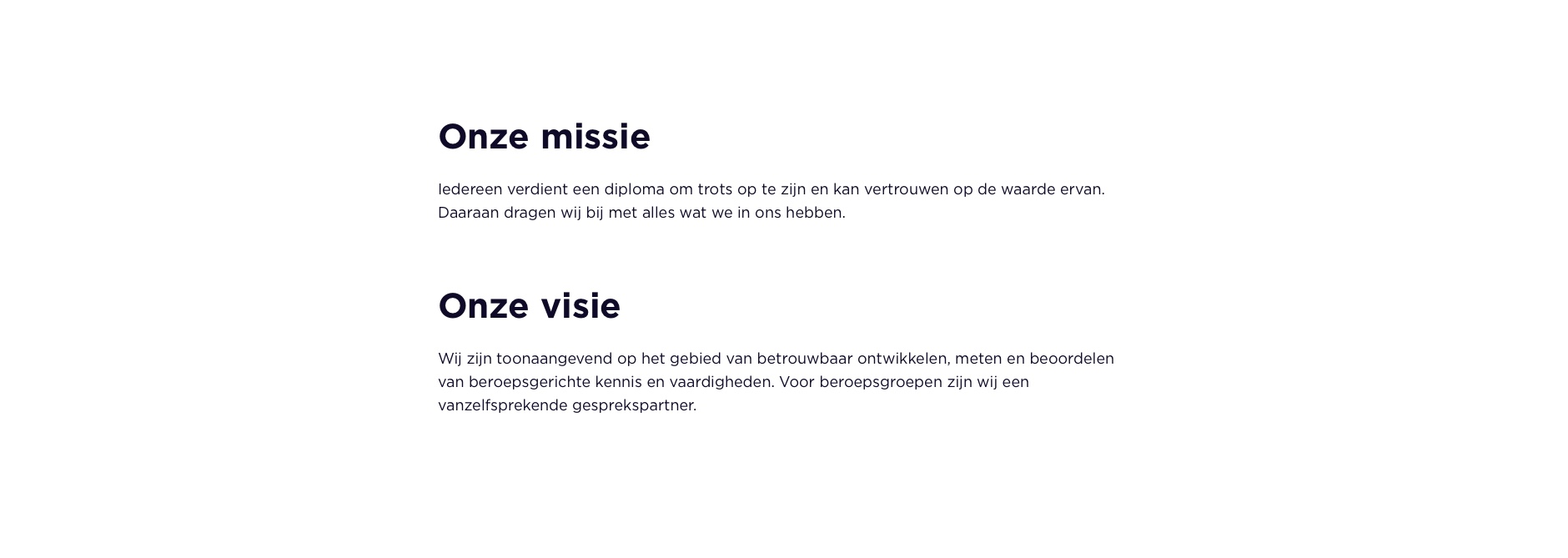 Onze missie

Iedereen verdient een diploma om trots op te zijn en kan vertrouwen op de waarde ervan. Daaraan dragen wij bij met alles wat we in ons hebben.

Onze visie

Wij zijn toonaangevend op het gebied van betrouwbaar ontwikkelen, meten en beoordelen van beroepsgerichte kennis en vaardigheden. Voor beroepsgroepen zijn wij een vanzelfsprekende gesprekspartner.